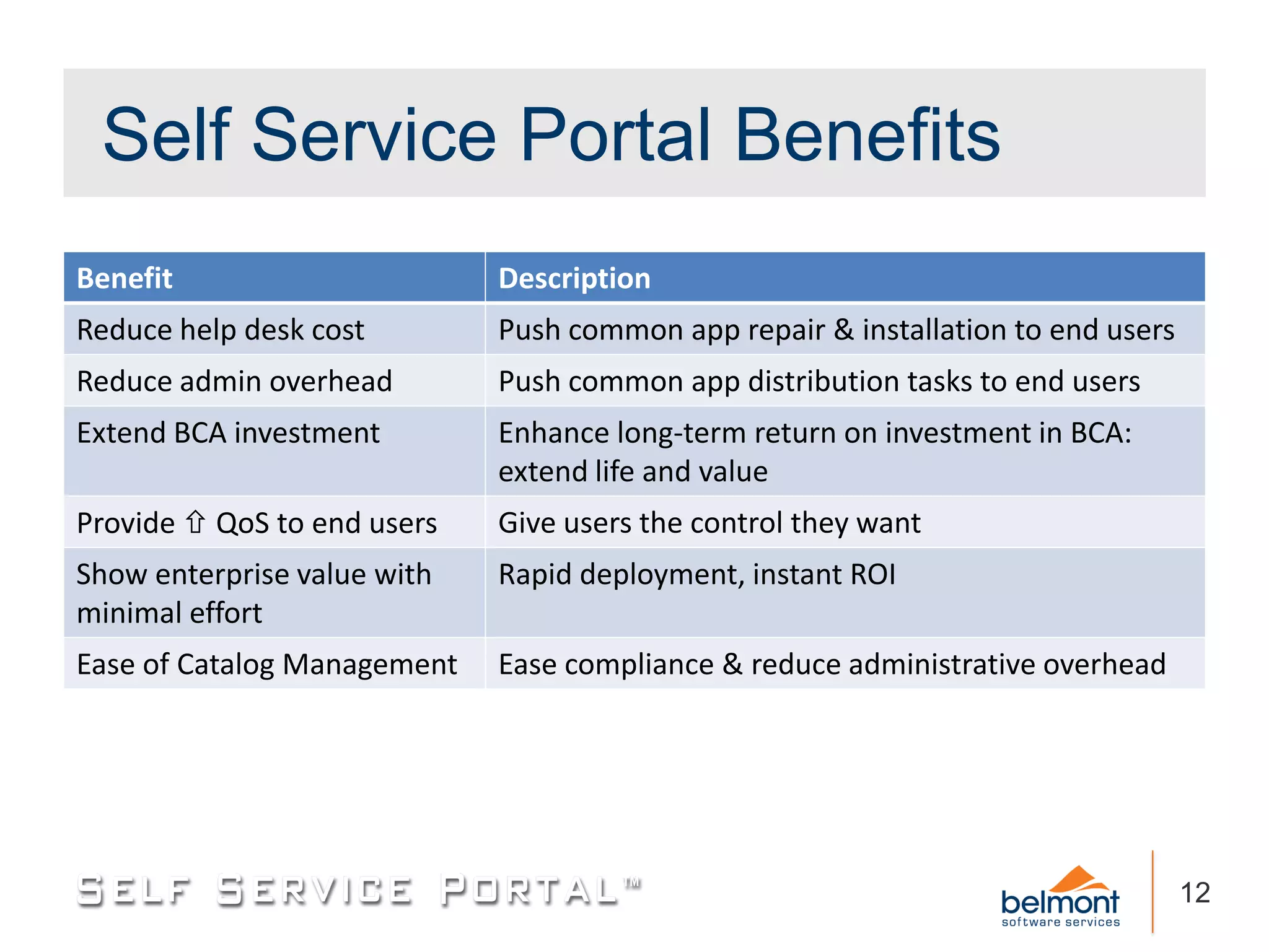 Self Service Portal Benefits

| Benefit | Description |
|---|---|
| Reduce help desk cost | Push common app repair & installation to end users |
| Reduce admin overhead | Push common app distribution tasks to end users |
| Extend BCA investment | Enhance long-term return on investment in BCA: extend life and value |
| Provide ⇧ QoS to end users | Give users the control they want |
| Show enterprise value with minimal effort | Rapid deployment, instant ROI |
| Ease of Catalog Management | Ease compliance & reduce administrative overhead |

SELF SERVICE PORTAL™

belmont
software services

12